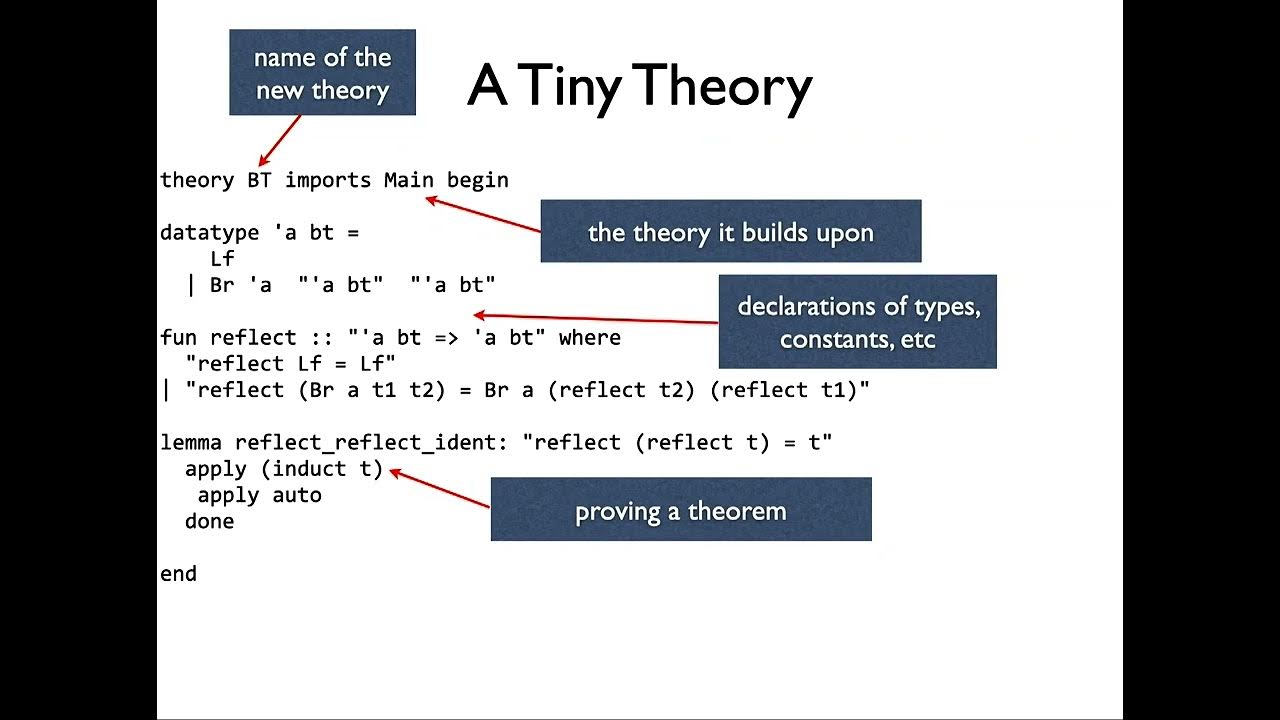 name of the new theory

A Tiny Theory

theory BT imports Main begin

the theory it builds upon

datatype 'a bt =
    Lf
  | Br 'a  "'a bt"  "'a bt"

declarations of types, constants, etc

fun reflect :: "'a bt => 'a bt" where
  "reflect Lf = Lf"
| "reflect (Br a t1 t2) = Br a (reflect t2) (reflect t1)"

lemma reflect_reflect_ident: "reflect (reflect t) = t"
  apply (induct t)
   apply auto
  done

proving a theorem

end